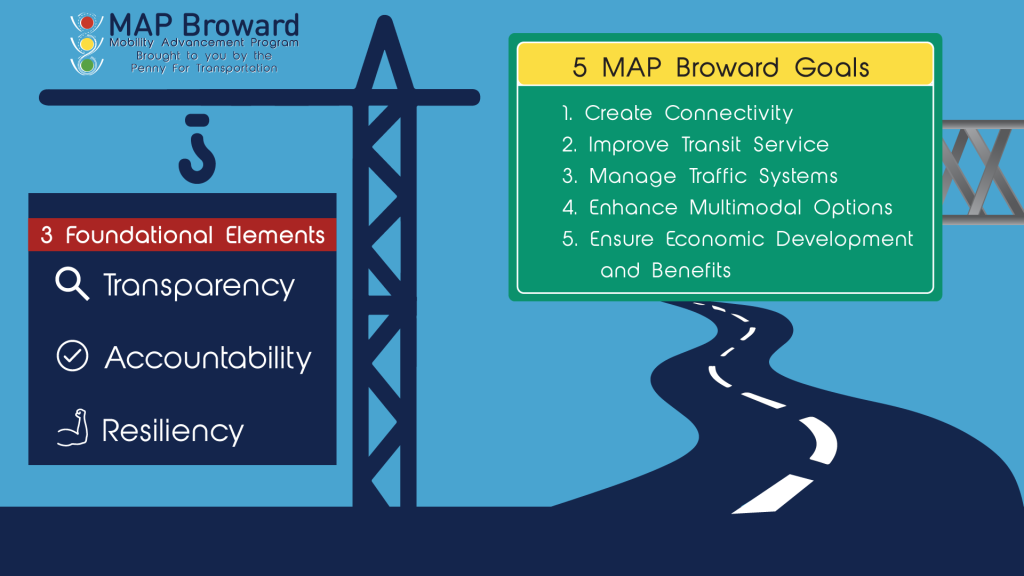 MAP Broward
Mobility Advancement Program
Brought to you by the
Penny For Transportation

3 Foundational Elements
Transparency
Accountability
Resiliency

5 MAP Broward Goals
1. Create Connectivity
2. Improve Transit Service
3. Manage Traffic Systems
4. Enhance Multimodal Options
5. Ensure Economic Development and Benefits